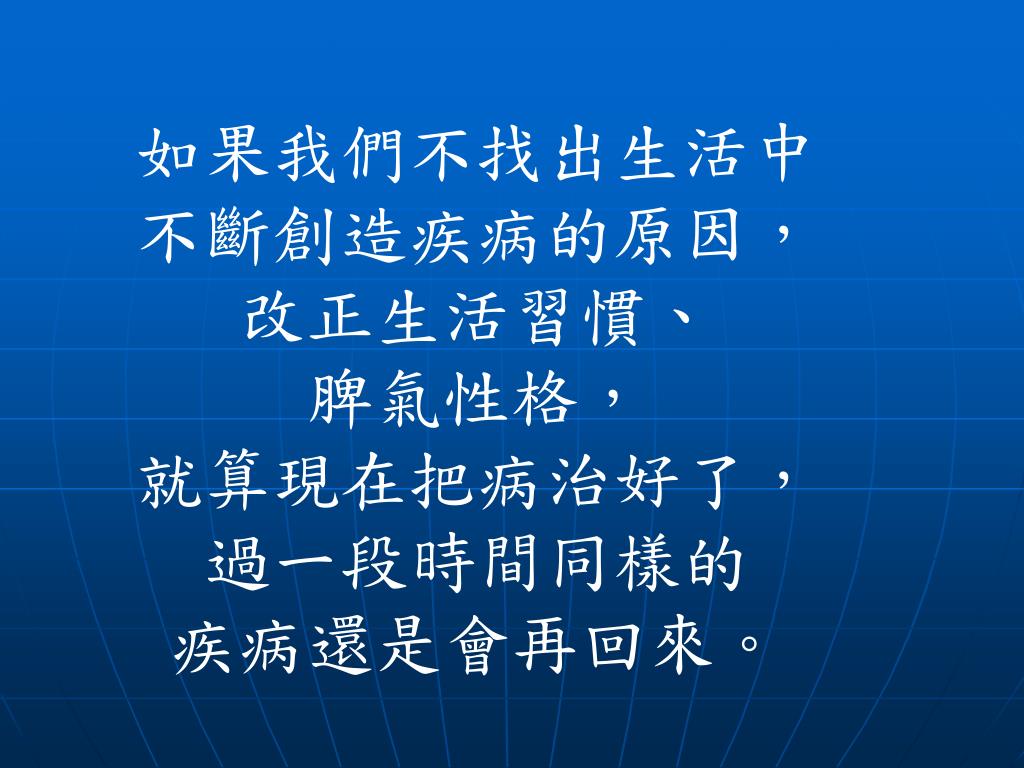 如果我們不找出生活中
不斷創造疾病的原因，
改正生活習慣、
脾氣性格，
就算現在把病治好了，
過一段時間同樣的
疾病還是會再回來。